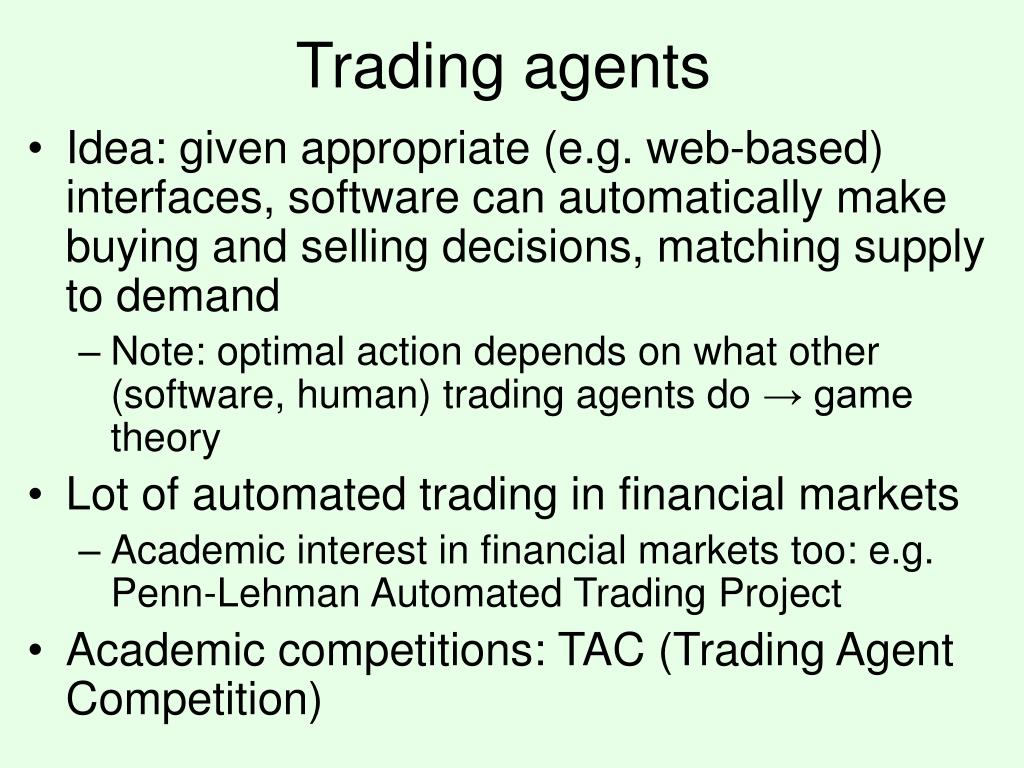 Trading agents

• Idea: given appropriate (e.g. web-based) interfaces, software can automatically make buying and selling decisions, matching supply to demand

– Note: optimal action depends on what other (software, human) trading agents do → game theory

• Lot of automated trading in financial markets

– Academic interest in financial markets too: e.g. Penn-Lehman Automated Trading Project

• Academic competitions: TAC (Trading Agent Competition)